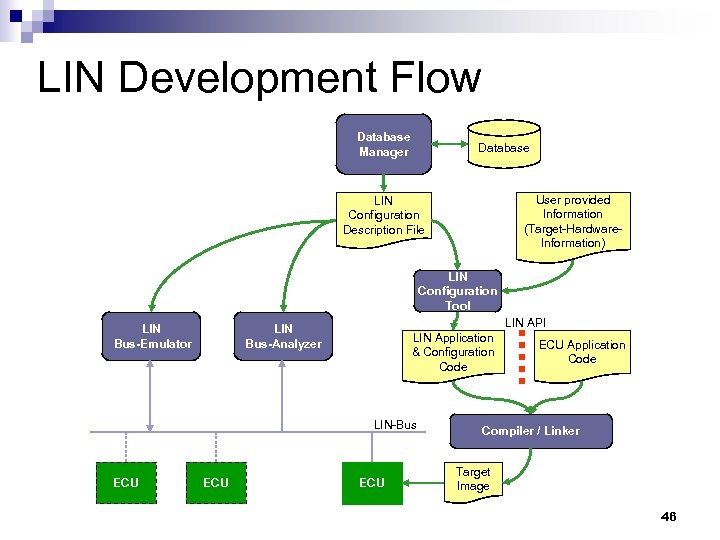 LIN Development Flow

Database Manager

Database

LIN Configuration Description File

User provided Information (Target-Hardware-Information)

LIN Configuration Tool

LIN Bus-Emulator

LIN Bus-Analyzer

LIN API

LIN Application & Configuration Code

ECU Application Code

LIN-Bus

Compiler / Linker

ECU

ECU

ECU

Target Image

46